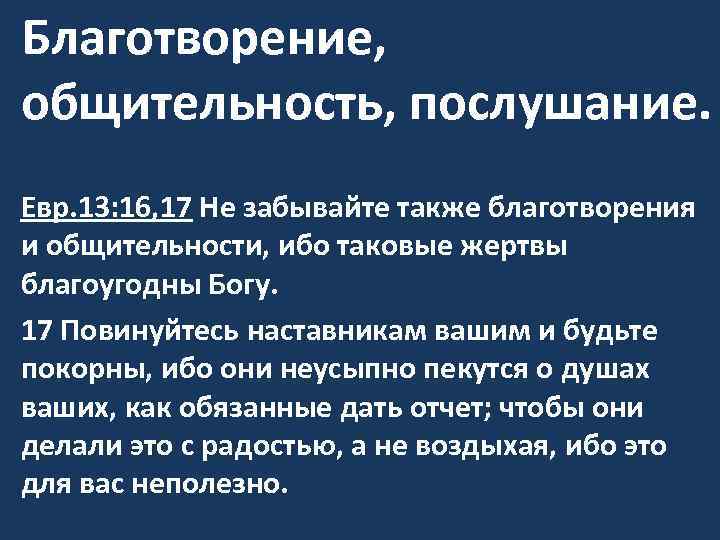 Благотворение, общительность, послушание.

Евр.13:16,17 Не забывайте также благотворения и общительности, ибо таковые жертвы благоугодны Богу.

17 Повинуйтесь наставникам вашим и будьте покорны, ибо они неусыпно пекутся о душах ваших, как обязанные дать отчет; чтобы они делали это с радостью, а не воздыхая, ибо это для вас неполезно.